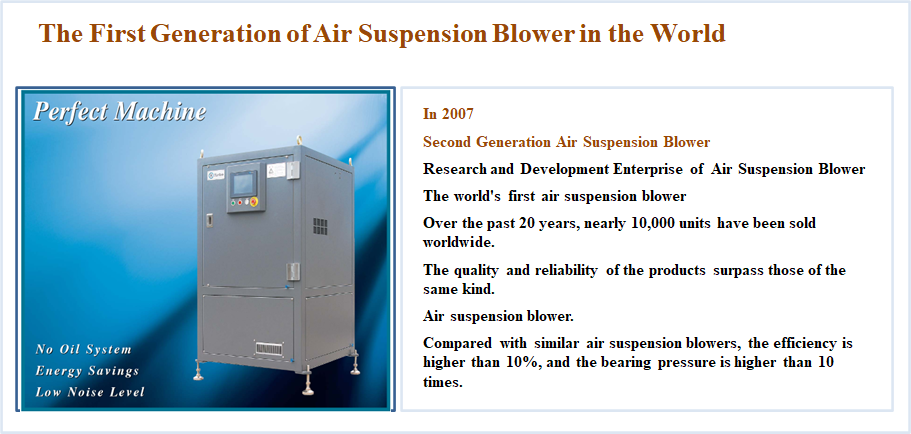 The First Generation of Air Suspension Blower in the World

Perfect Machine

No Oil System
Energy Savings
Low Noise Level

In 2007

Second Generation Air Suspension Blower

Research and Development Enterprise of Air Suspension Blower

The world's first air suspension blower

Over the past 20 years, nearly 10,000 units have been sold worldwide.

The quality and reliability of the products surpass those of the same kind.

Air suspension blower.

Compared with similar air suspension blowers, the efficiency is higher than 10%, and the bearing pressure is higher than 10 times.